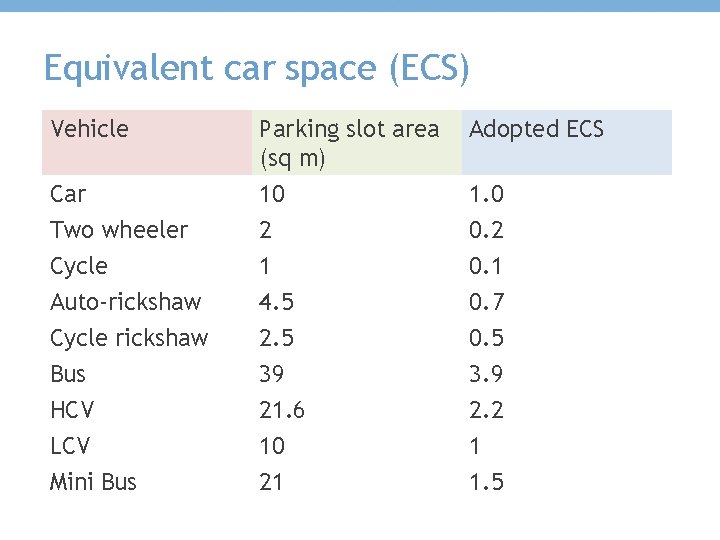 Equivalent car space (ECS)

| Vehicle | Parking slot area (sq m) | Adopted ECS |
|---|---|---|
| Car | 10 | 1.0 |
| Two wheeler | 2 | 0.2 |
| Cycle | 1 | 0.1 |
| Auto-rickshaw | 4.5 | 0.7 |
| Cycle rickshaw | 2.5 | 0.5 |
| Bus | 39 | 3.9 |
| HCV | 21.6 | 2.2 |
| LCV | 10 | 1 |
| Mini Bus | 21 | 1.5 |